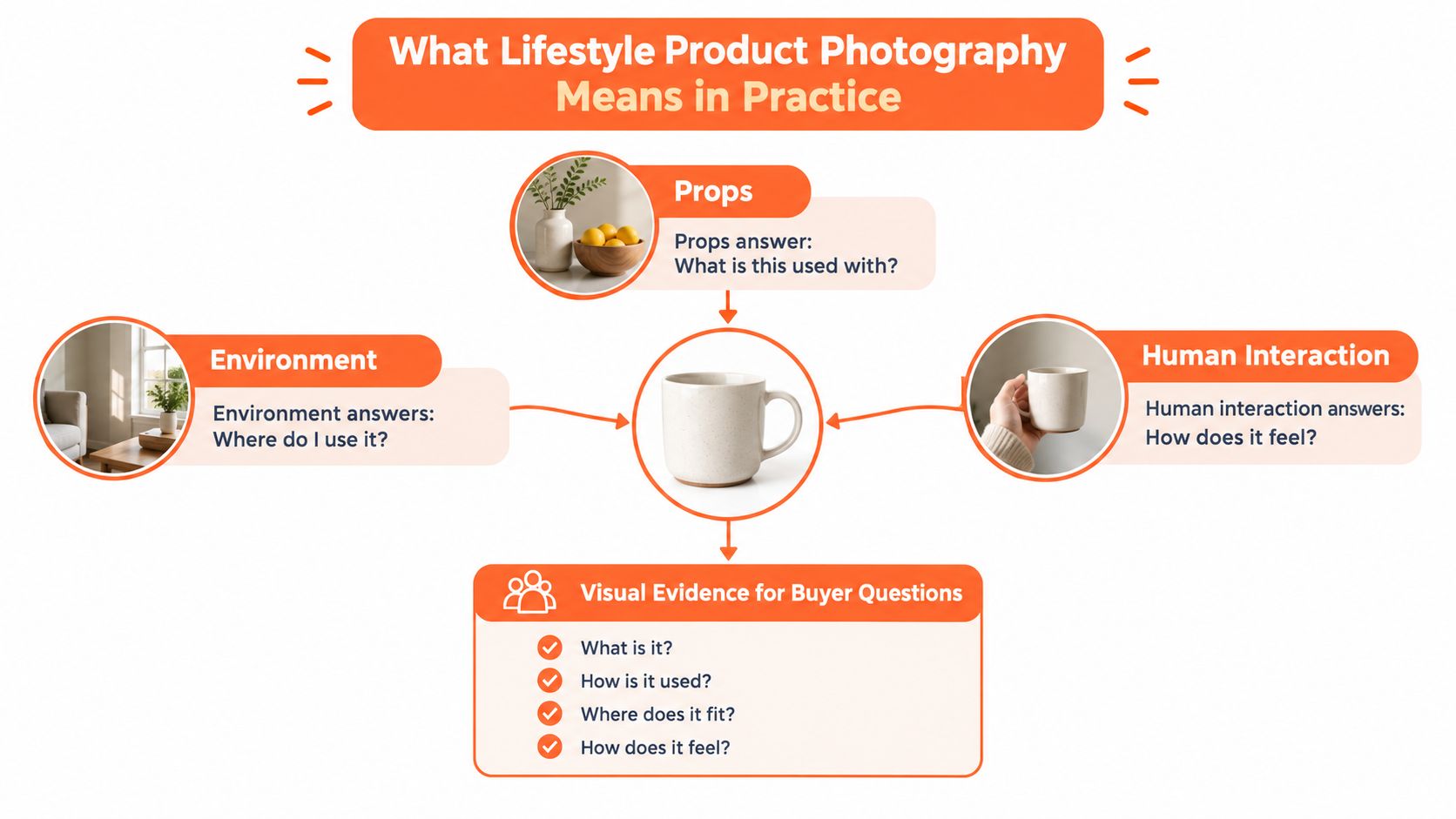 What Lifestyle Product Photography Means in Practice

Props

Props answer:
What is this used with?

Environment

Environment answers:
Where do I use it?

Human Interaction

Human interaction answers:
How does it feel?

Visual Evidence for Buyer Questions

What is it?
How is it used?
Where does it fit?
How does it feel?